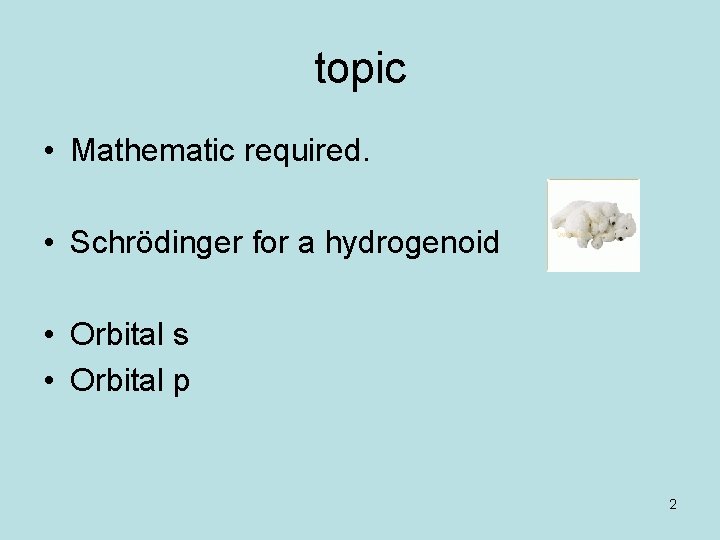 topic

• Mathematic required.

• Schrödinger for a hydrogenoid

• Orbital s
• Orbital p

2